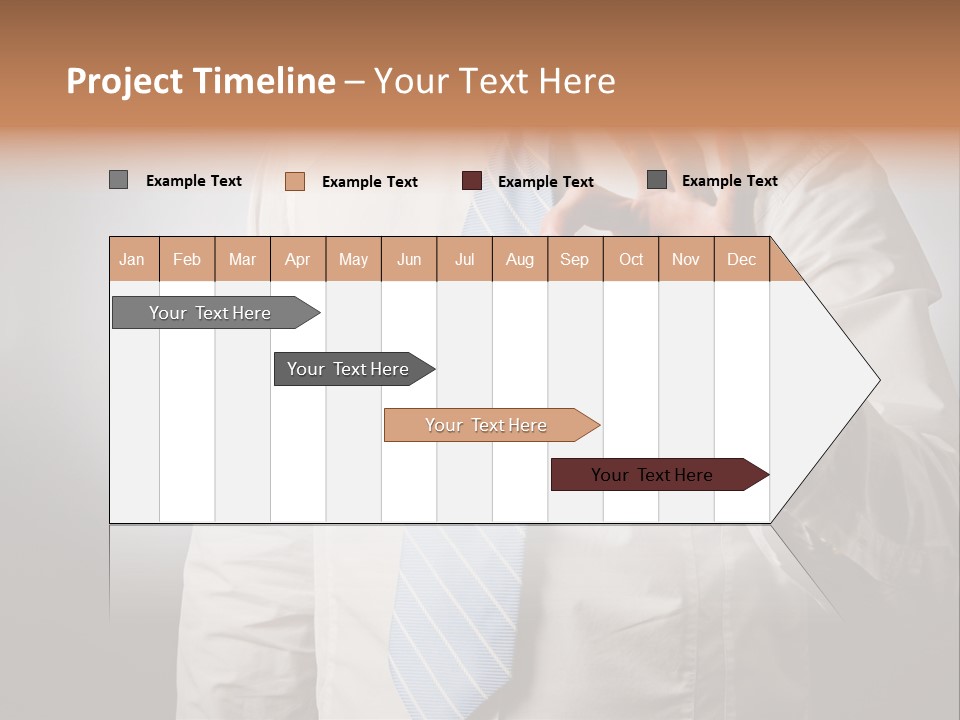 Project Timeline – Your Text Here

Example Text
Example Text
Example Text
Example Text

| Jan | Feb | Mar | Apr | May | Jun | Jul | Aug | Sep | Oct | Nov | Dec |
|---|---|---|---|---|---|---|---|---|---|---|---|

Your Text Here

Your Text Here

Your Text Here

Your Text Here